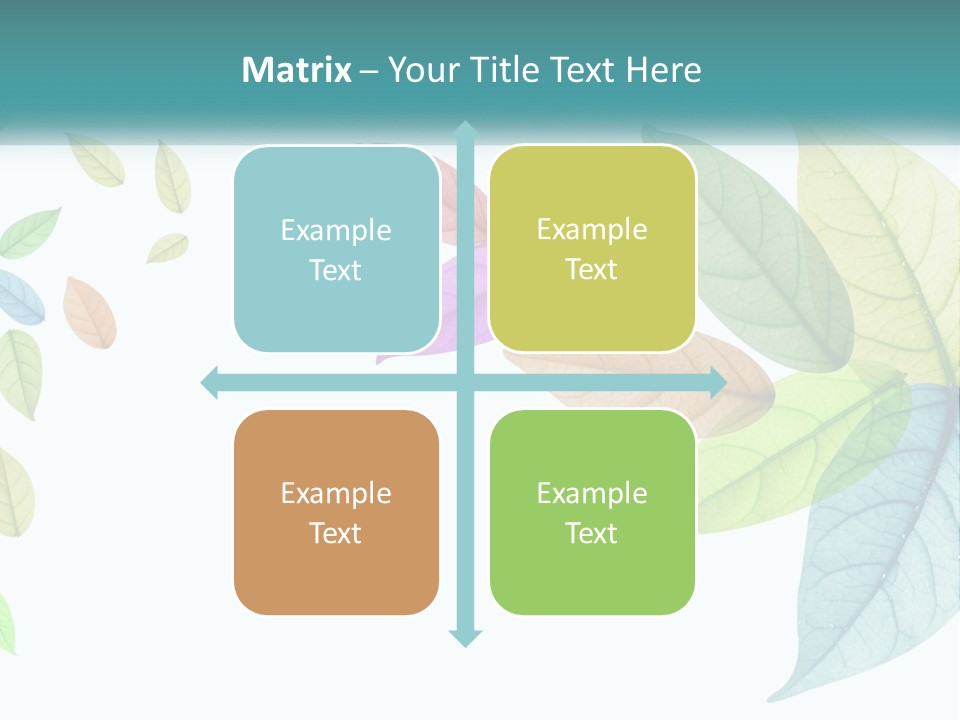 Matrix – Your Title Text Here

Example Text

Example Text

Example Text

Example Text